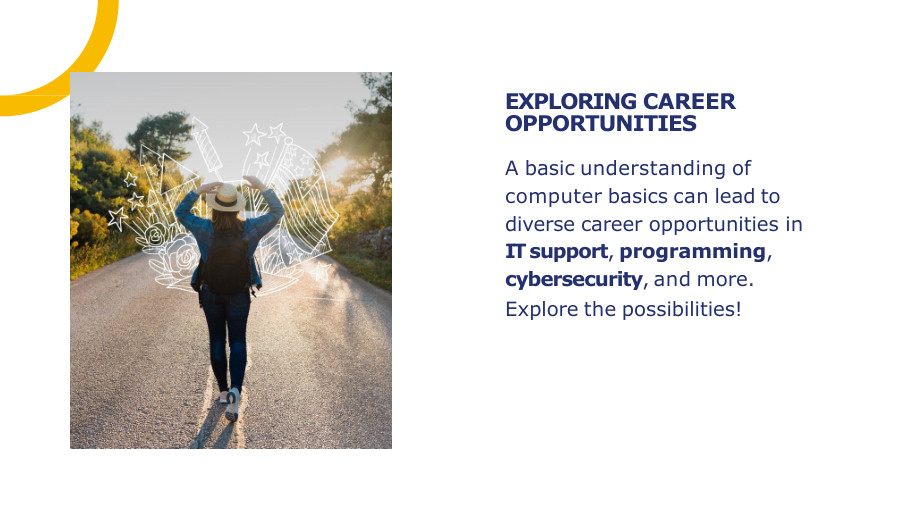 EXPLORING CAREER OPPORTUNITIES

A basic understanding of computer basics can lead to diverse career opportunities in IT support, programming, cybersecurity, and more. Explore the possibilities!